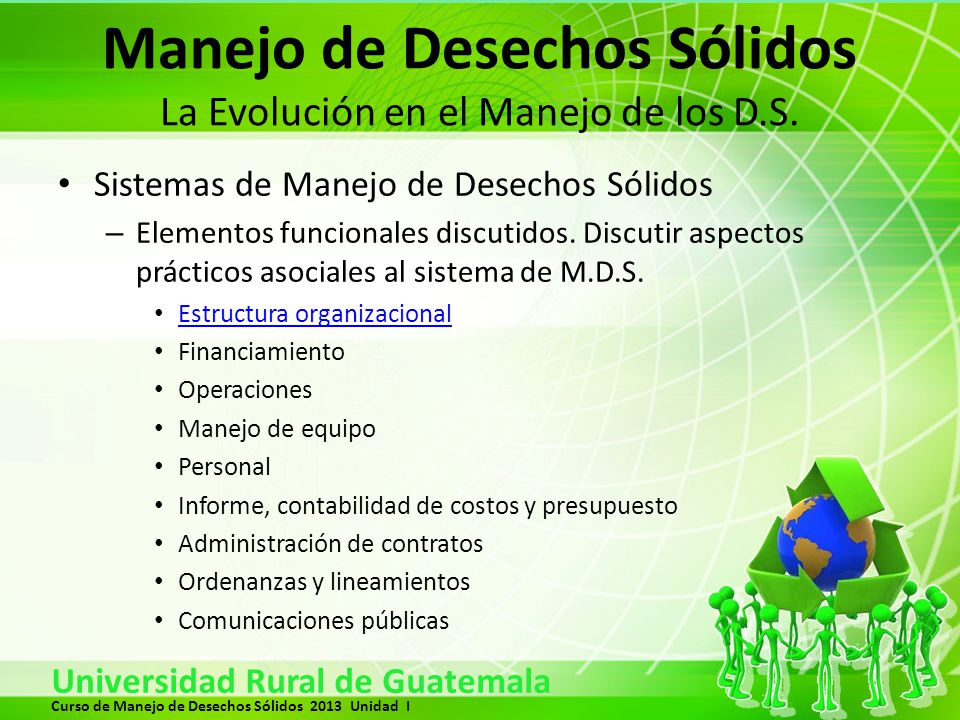 Manejo de Desechos Sólidos
La Evolución en el Manejo de los D.S.

• Sistemas de Manejo de Desechos Sólidos
– Elementos funcionales discutidos. Discutir aspectos prácticos asociales al sistema de M.D.S.
• Estructura organizacional
• Financiamiento
• Operaciones
• Manejo de equipo
• Personal
• Informe, contabilidad de costos y presupuesto
• Administración de contratos
• Ordenanzas y lineamientos
• Comunicaciones públicas

Universidad Rural de Guatemala
Curso de Manejo de Desechos Sólidos 2013 Unidad I